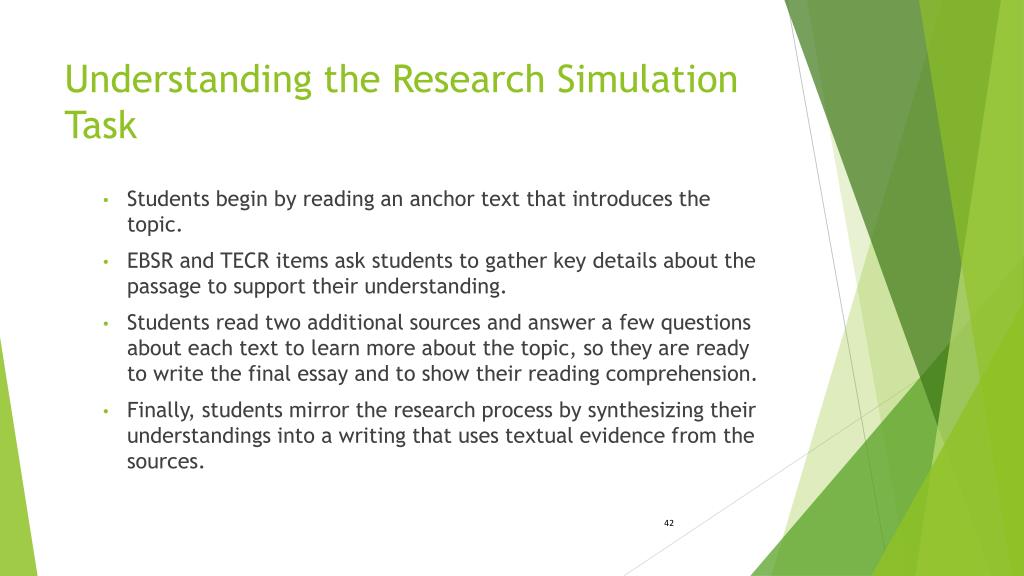 Understanding the Research Simulation Task

• Students begin by reading an anchor text that introduces the topic.

• EBSR and TECR items ask students to gather key details about the passage to support their understanding.

• Students read two additional sources and answer a few questions about each text to learn more about the topic, so they are ready to write the final essay and to show their reading comprehension.

• Finally, students mirror the research process by synthesizing their understandings into a writing that uses textual evidence from the sources.

42